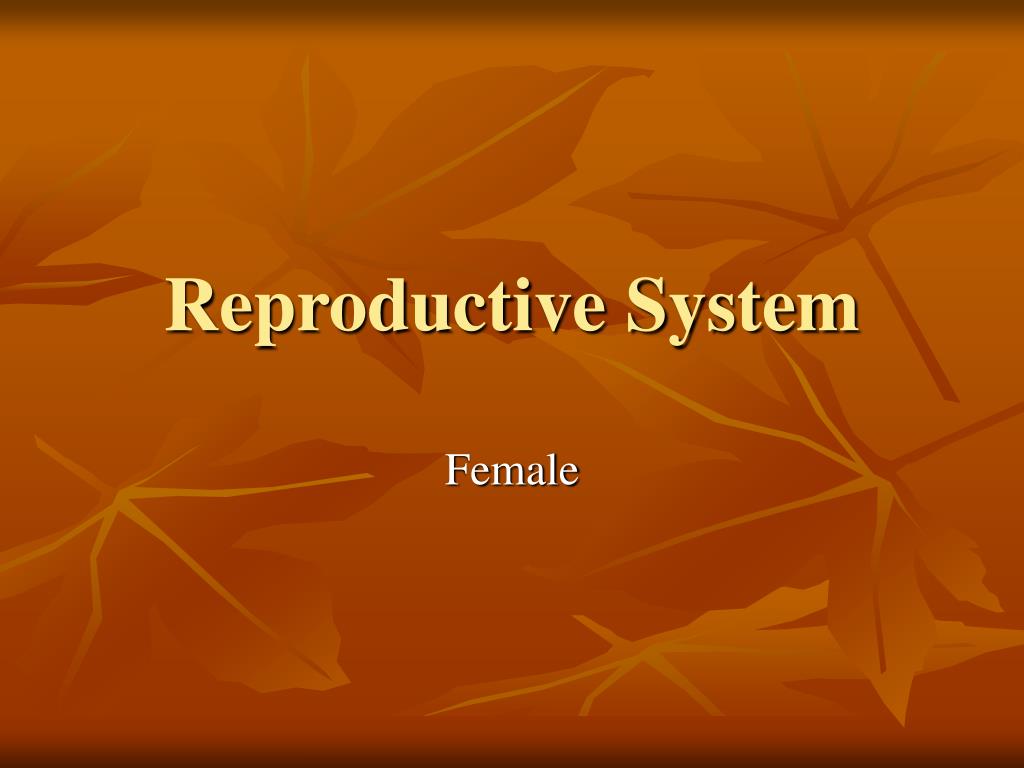 Reproductive System

Female